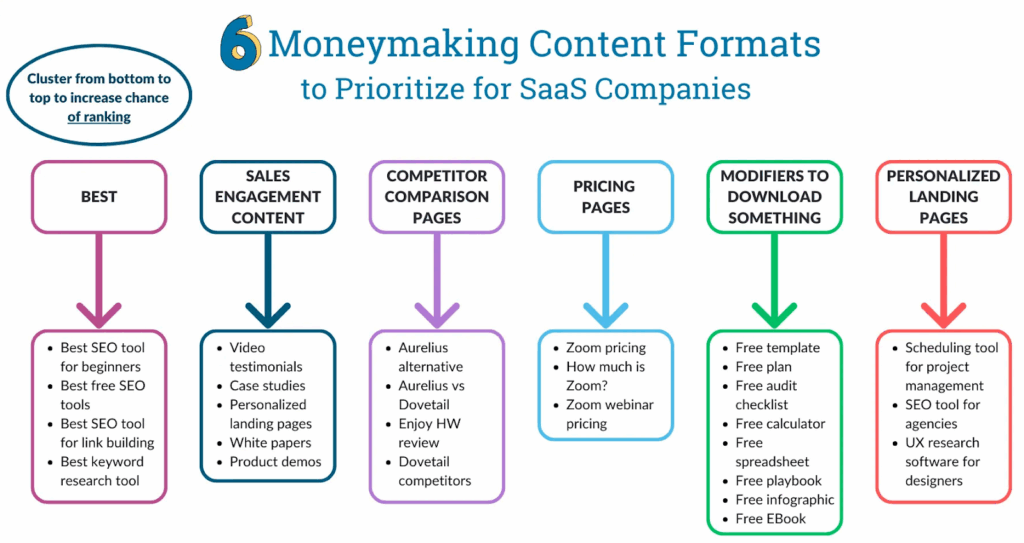 6 Moneymaking Content Formats to Prioritize for SaaS Companies

Cluster from bottom to top to increase chance of ranking

BEST

- Best SEO tool for beginners
- Best free SEO tools
- Best SEO tool for link building
- Best keyword research tool

SALES ENGAGEMENT CONTENT

- Video testimonials
- Case studies
- Personalized landing pages
- White papers
- Product demos

COMPETITOR COMPARISON PAGES

- Aurelius alternative
- Aurelius vs Dovetail
- Enjoy HW review
- Dovetail competitors

PRICING PAGES

- Zoom pricing
- How much is Zoom?
- Zoom webinar pricing

MODIFIERS TO DOWNLOAD SOMETHING

- Free template
- Free plan
- Free audit checklist
- Free calculator
- Free spreadsheet
- Free playbook
- Free infographic
- Free EBook

PERSONALIZED LANDING PAGES

- Scheduling tool for project management
- SEO tool for agencies
- UX research software for designers